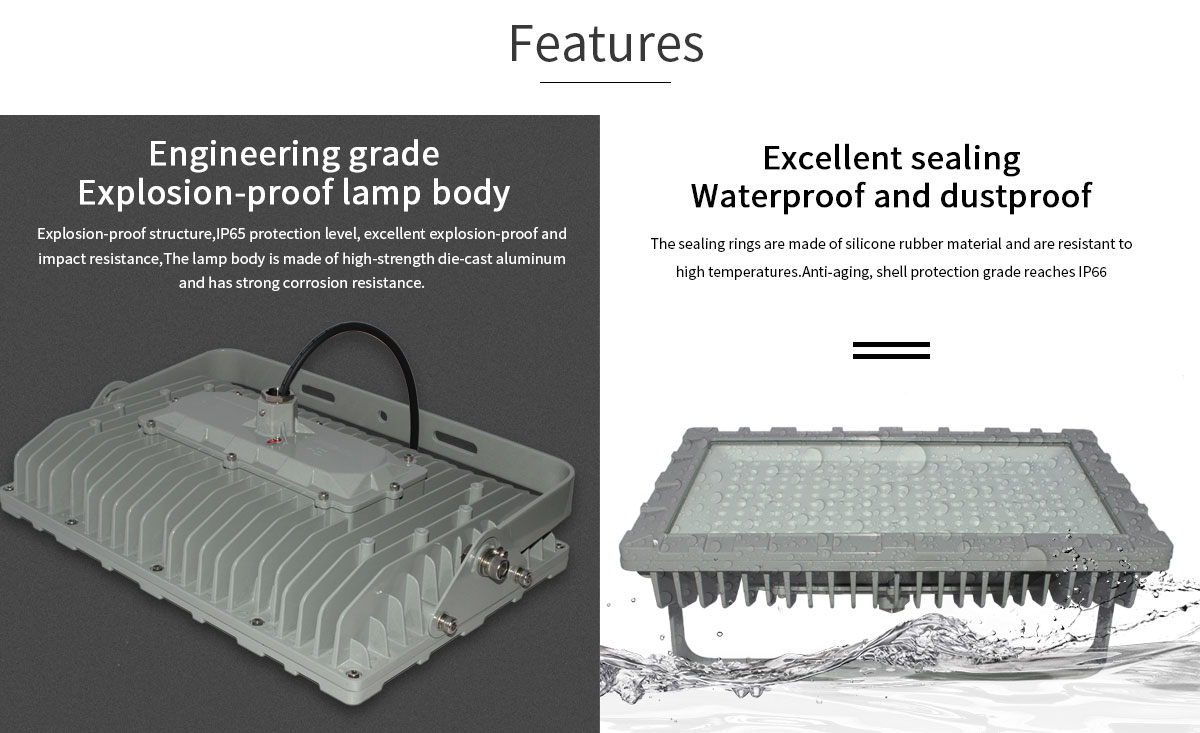 Features

Engineering grade
Explosion-proof lamp body

Explosion-proof structure,IP65 protection level, excellent explosion-proof and impact resistance,The lamp body is made of high-strength die-cast aluminum and has strong corrosion resistance.

Excellent sealing
Waterproof and dustproof

The sealing rings are made of silicone rubber material and are resistant to high temperatures.Anti-aging, shell protection grade reaches IP66